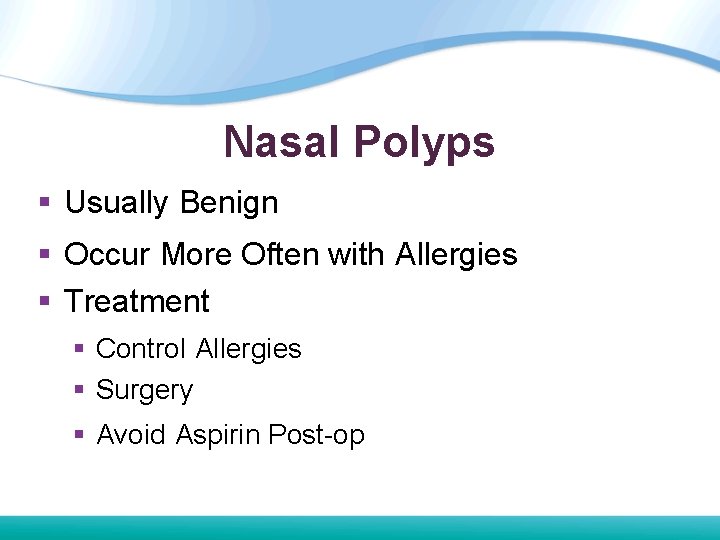 Nasal Polyps

• Usually Benign
• Occur More Often with Allergies
• Treatment
• Control Allergies
• Surgery
• Avoid Aspirin Post-op